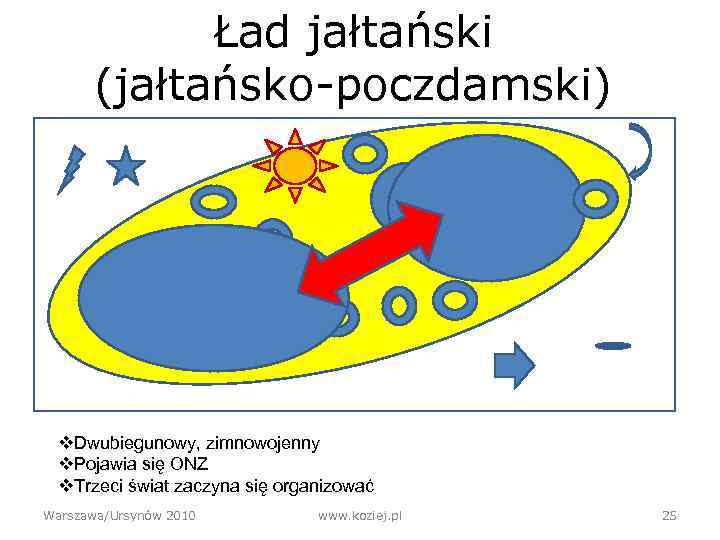 Ład jałtański (jałtańsko-poczdamski)

❖Dwubiegunowy, zimnowojenny
❖Pojawia się ONZ
❖Trzeci świat zaczyna się organizować

Warszawa/Ursynów 2010 www.koziej.pl 25